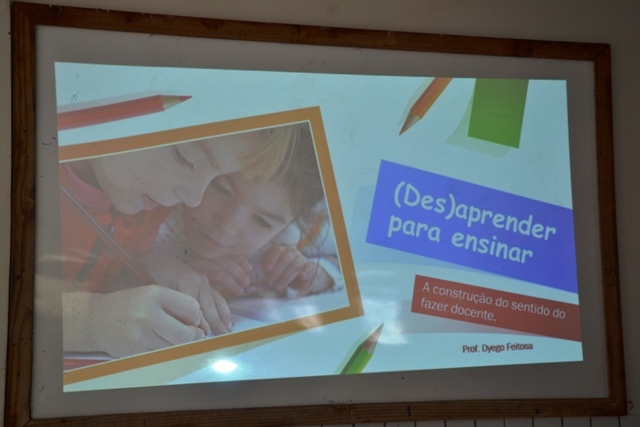 (Des)aprender para ensinar

A construção do sentido do fazer docente.

Prof. Dyego Feitosa